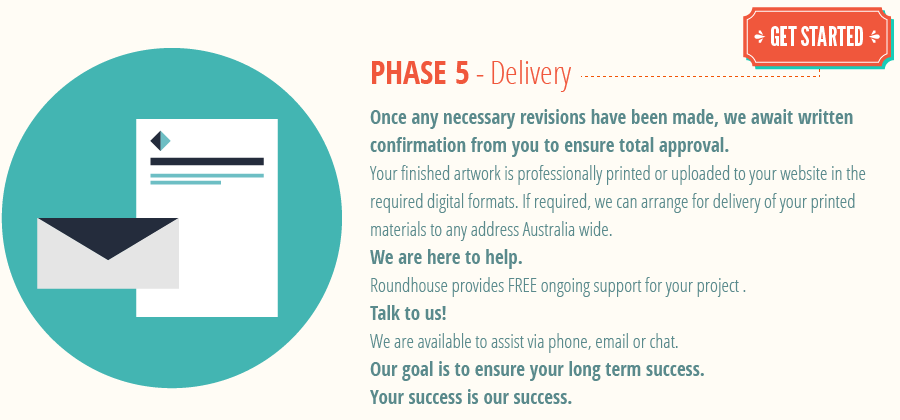 GET STARTED

PHASE 5 - Delivery

Once any necessary revisions have been made, we await written confirmation from you to ensure total approval.

Your finished artwork is professionally printed or uploaded to your website in the required digital formats. If required, we can arrange for delivery of your printed materials to any address Australia wide.

We are here to help.

Roundhouse provides FREE ongoing support for your project .

Talk to us!

We are available to assist via phone, email or chat.

Our goal is to ensure your long term success.

Your success is our success.